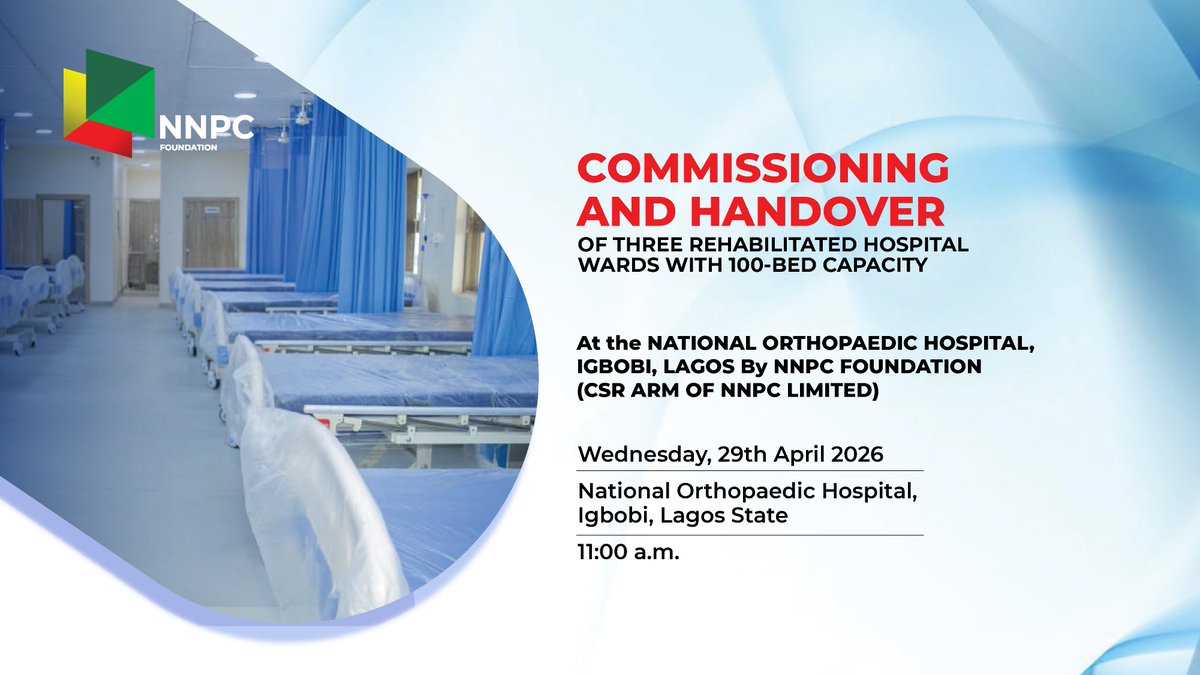 NNPC
FOUNDATION

COMMISSIONING AND HANDOVER
OF THREE REHABILITATED HOSPITAL WARDS WITH 100-BED CAPACITY

At the NATIONAL ORTHOPAEDIC HOSPITAL, IGBOBI, LAGOS By NNPC FOUNDATION (CSR ARM OF NNPC LIMITED)

Wednesday, 29th April 2026

National Orthopaedic Hospital, Igbobi, Lagos State

11:00 a.m.